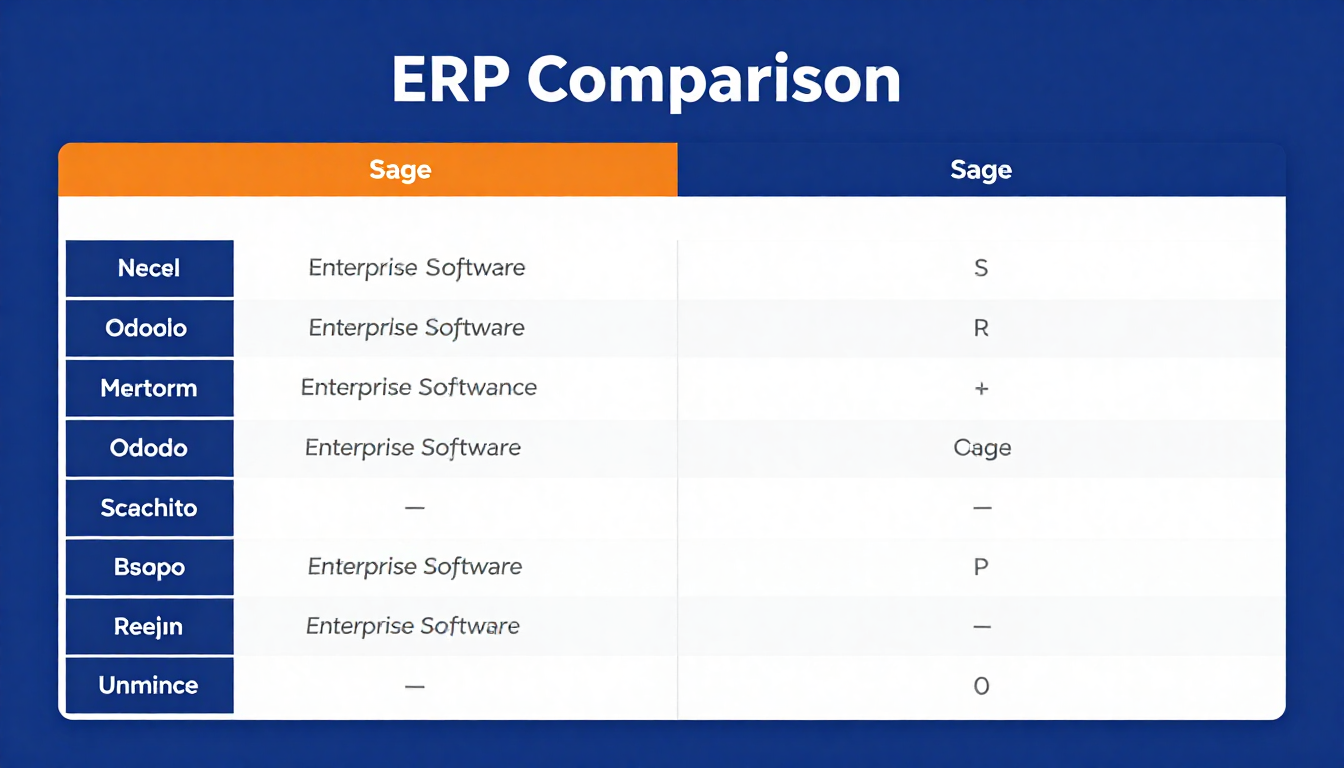 ERP Comparison

| | Sage | Sage |
|---|---|---|
| Necel | Enterprise Software | S |
| Odoolo | Enterprise Software | R |
| Mertorm | Enterprise Softwance | + |
| Ododo | Enterprise Software | Cage |
| Scachito | — | — |
| Bsopo | Enterprise Software | P |
| Reejın | Enterprise Software | — |
| Unmince | — | 0 |